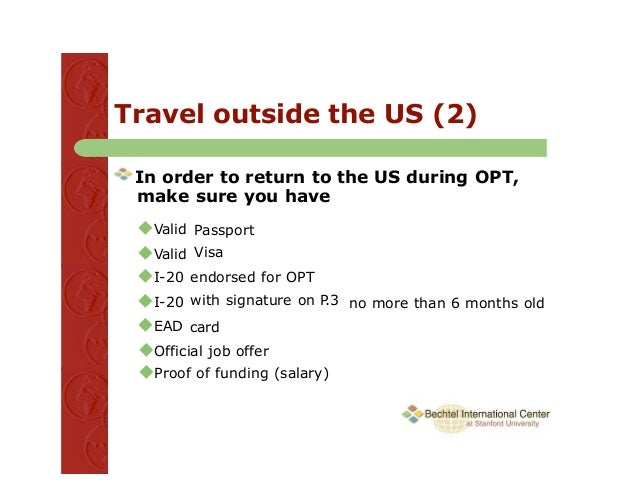 Travel outside the US (2)

In order to return to the US during OPT, make sure you have

Valid Passport

Valid Visa

I-20 endorsed for OPT

I-20 with signature on P.3 no more than 6 months old

EAD card

Official job offer

Proof of funding (salary)

Bechtel International Center at Stanford University